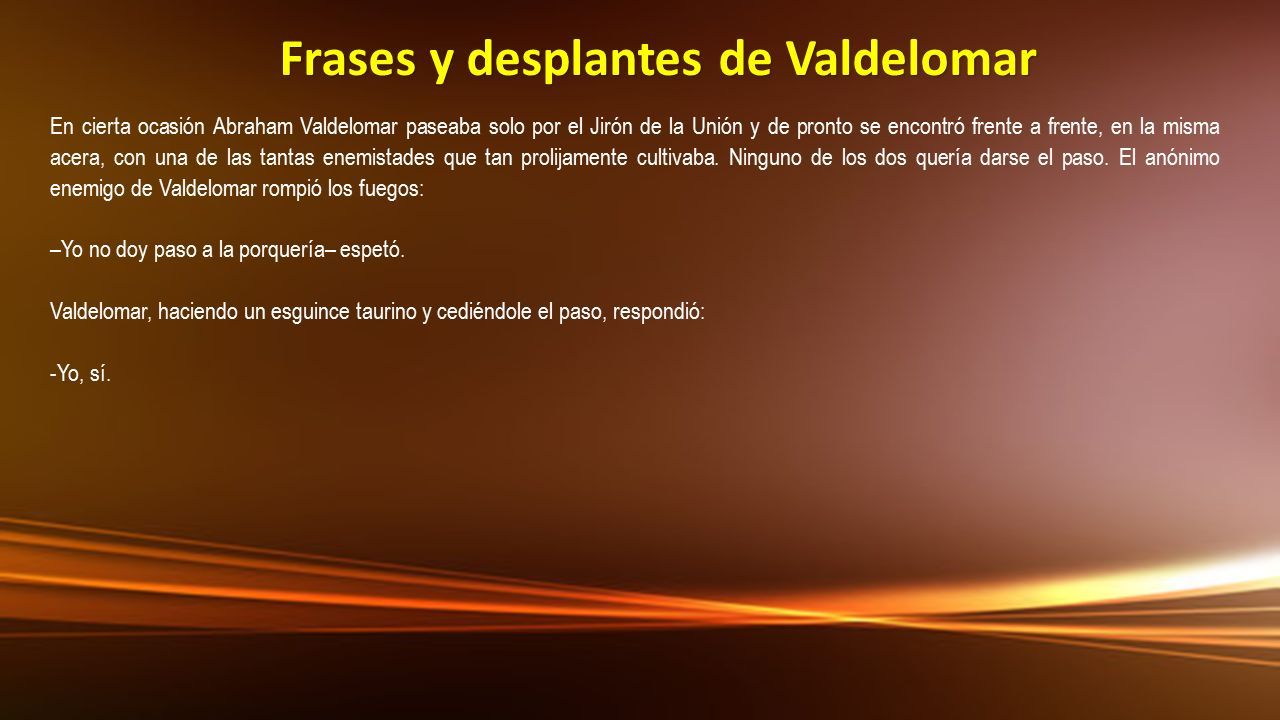 Frases y desplantes de Valdelomar

En cierta ocasión Abraham Valdelomar paseaba solo por el Jirón de la Unión y de pronto se encontró frente a frente, en la misma acera, con una de las tantas enemistades que tan prolijamente cultivaba. Ninguno de los dos quería darse el paso. El anónimo enemigo de Valdelomar rompió los fuegos:

–Yo no doy paso a la porquería– espetó.

Valdelomar, haciendo un esguince taurino y cediéndole el paso, respondió:

-Yo, sí.